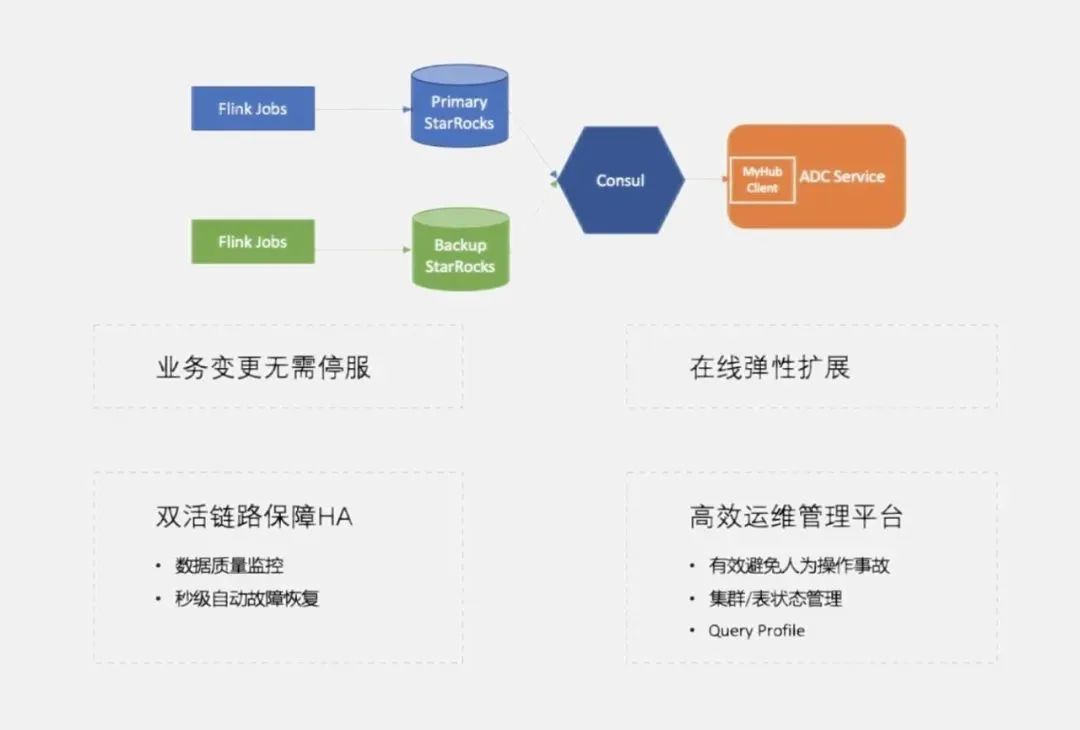 Flink Jobs

Primary StarRocks

Flink Jobs

Backup StarRocks

Consul

MyHub Client

ADC Service

业务变更无需停服

在线弹性扩展

双活链路保障HA

• 数据质量监控
• 秒级自动故障恢复

高效运维管理平台

• 有效避免人为操作事故
• 集群/表状态管理
• Query Profile